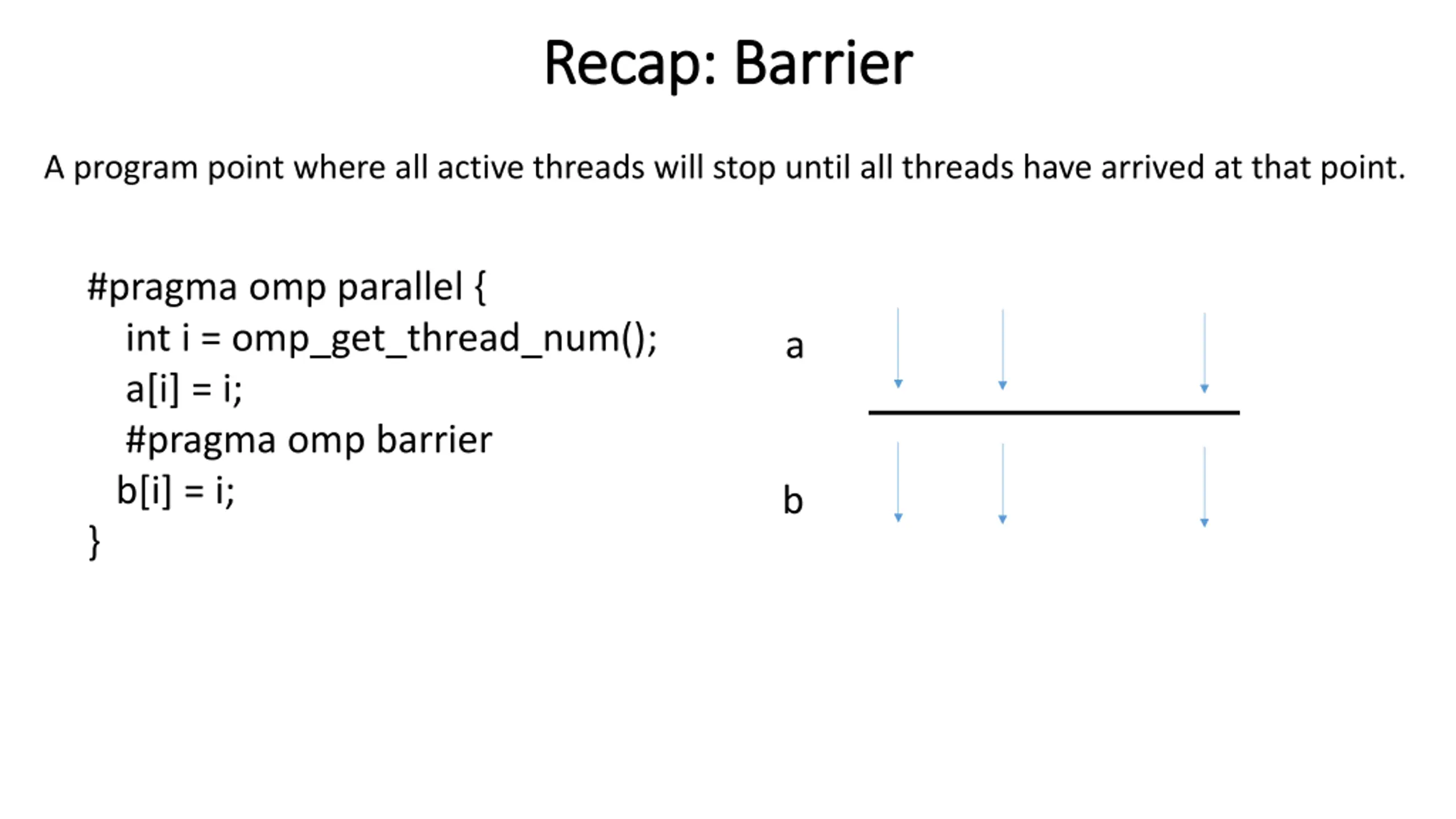 Recap: Barrier

A program point where all active threads will stop until all threads have arrived at that point.

#pragma omp parallel {
int i = omp_get_thread_num();
a[i] = i;
#pragma omp barrier
b[i] = i;
}

a

b